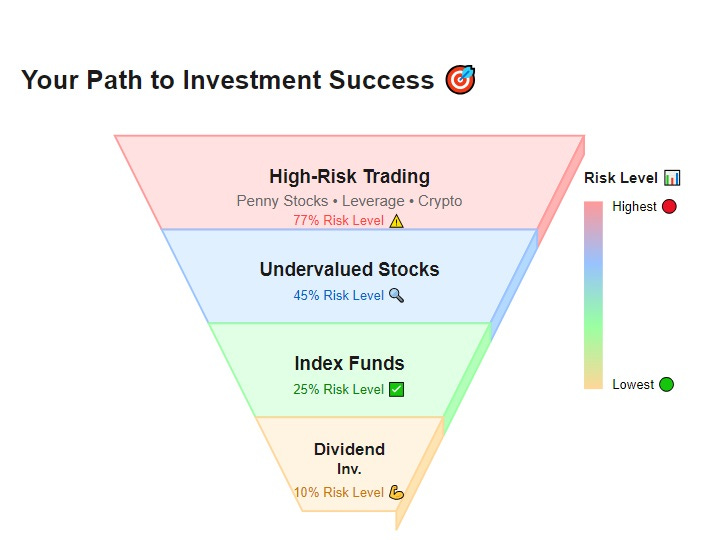 Your Path to Investment Success 🎯

High-Risk Trading
Penny Stocks • Leverage • Crypto
77% Risk Level ⚠️

Undervalued Stocks
45% Risk Level 🔍

Index Funds
25% Risk Level ✅

Dividend Inv.
10% Risk Level 💪

Risk Level 📊
Highest 🔴
Lowest 🟢